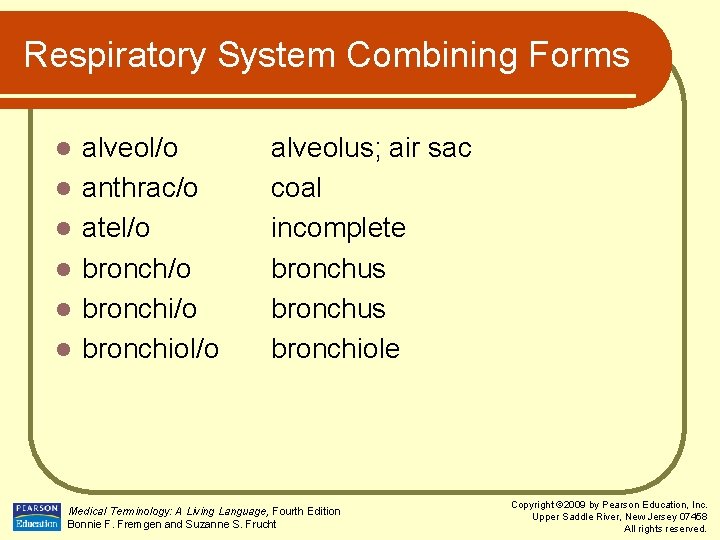 Respiratory System Combining Forms

- alveol/o alveolus; air sac
- anthrac/o coal
- atel/o incomplete
- bronch/o bronchus
- bronchi/o bronchus
- bronchiol/o bronchiole

PEARSON Education

Medical Terminology: A Living Language, Fourth Edition
Bonnie F. Fremgen and Suzanne S. Frucht

Copyright ©2009 by Pearson Education, Inc.
Upper Saddle River, New Jersey 07458
All rights reserved.